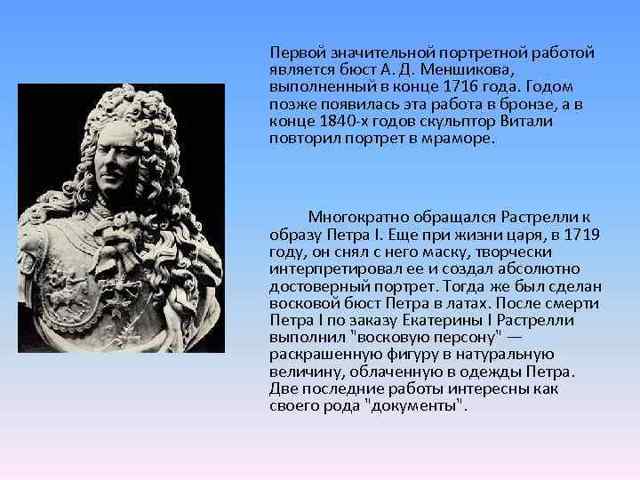 Первой значительной портретной работой является бюст А. Д. Меншикова, выполненный в конце 1716 года. Годом позже появилась эта работа в бронзе, а в конце 1840-х годов скульптор Витали повторил портрет в мраморе.

Многократно обращался Растрелли к образу Петра I. Еще при жизни царя, в 1719 году, он снял с него маску, творчески интерпретировал ее и создал абсолютно достоверный портрет. Тогда же был сделан восковой бюст Петра в латах. После смерти Петра I по заказу Екатерины I Растрелли выполнил "восковую персону" — раскрашенную фигуру в натуральную величину, облаченную в одежды Петра. Две последние работы интересны как своего рода "документы".